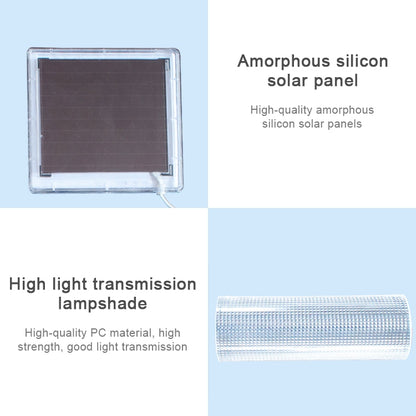 Amorphous silicon solar panel

High-quality amorphous silicon solar panels

High light transmission lampshade

High-quality PC material, high strength, good light transmission